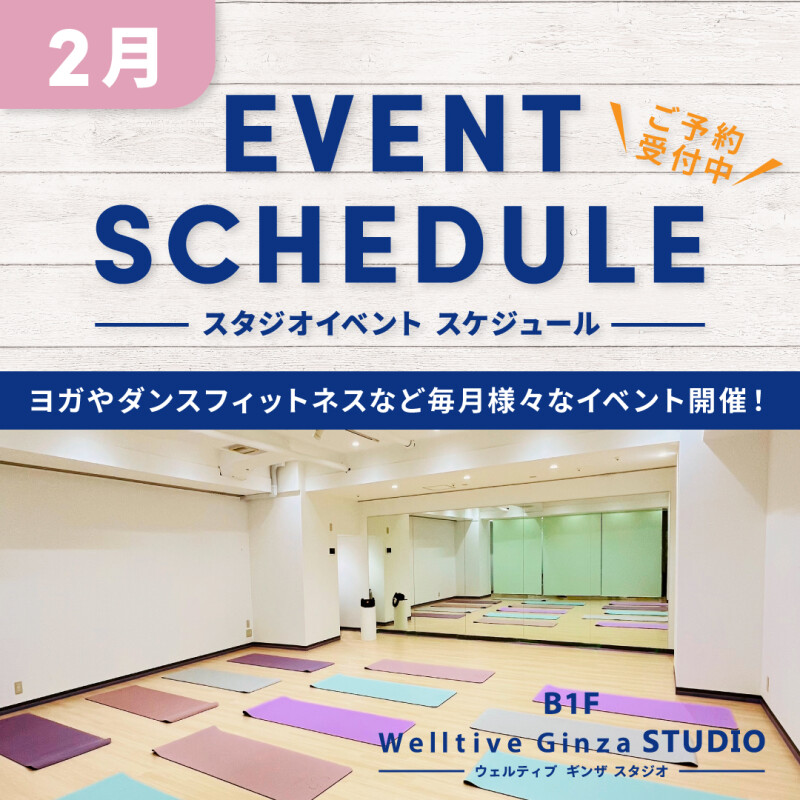 2月

EVENT SCHEDULE

ご予約受付中

スタジオイベント スケジュール

ヨガやダンスフィットネスなど毎月様々なイベント開催！

B1F
Welltive Ginza STUDIO
ウェルティブ ギンザ スタジオ